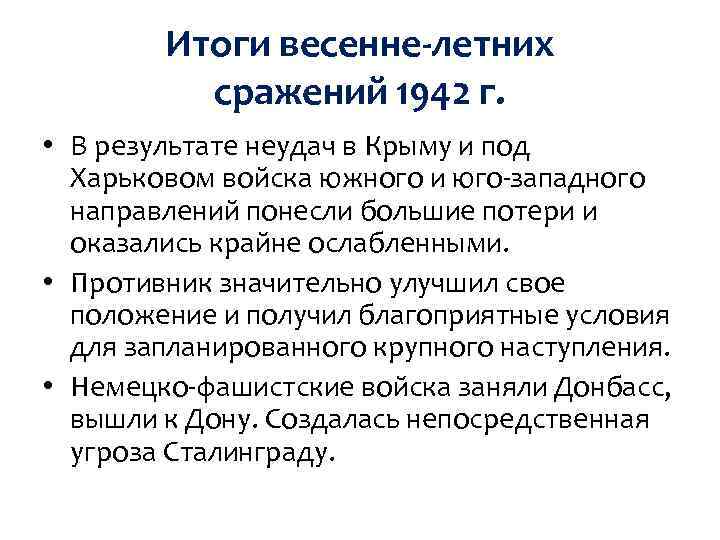 Итоги весенне-летних сражений 1942 г.

• В результате неудач в Крыму и под Харьковом войска южного и юго-западного направлений понесли большие потери и оказались крайне ослабленными.

• Противник значительно улучшил свое положение и получил благоприятные условия для запланированного крупного наступления.

• Немецко-фашистские войска заняли Донбасс, вышли к Дону. Создалась непосредственная угроза Сталинграду.